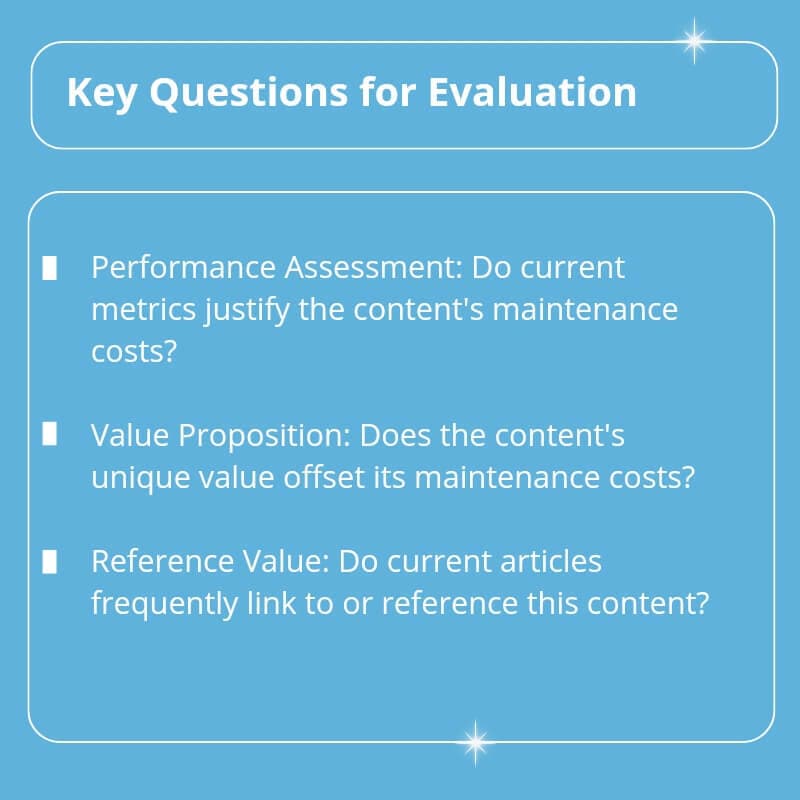 Key Questions for Evaluation

Performance Assessment: Do current metrics justify the content's maintenance costs?

Value Proposition: Does the content's unique value offset its maintenance costs?

Reference Value: Do current articles frequently link to or reference this content?